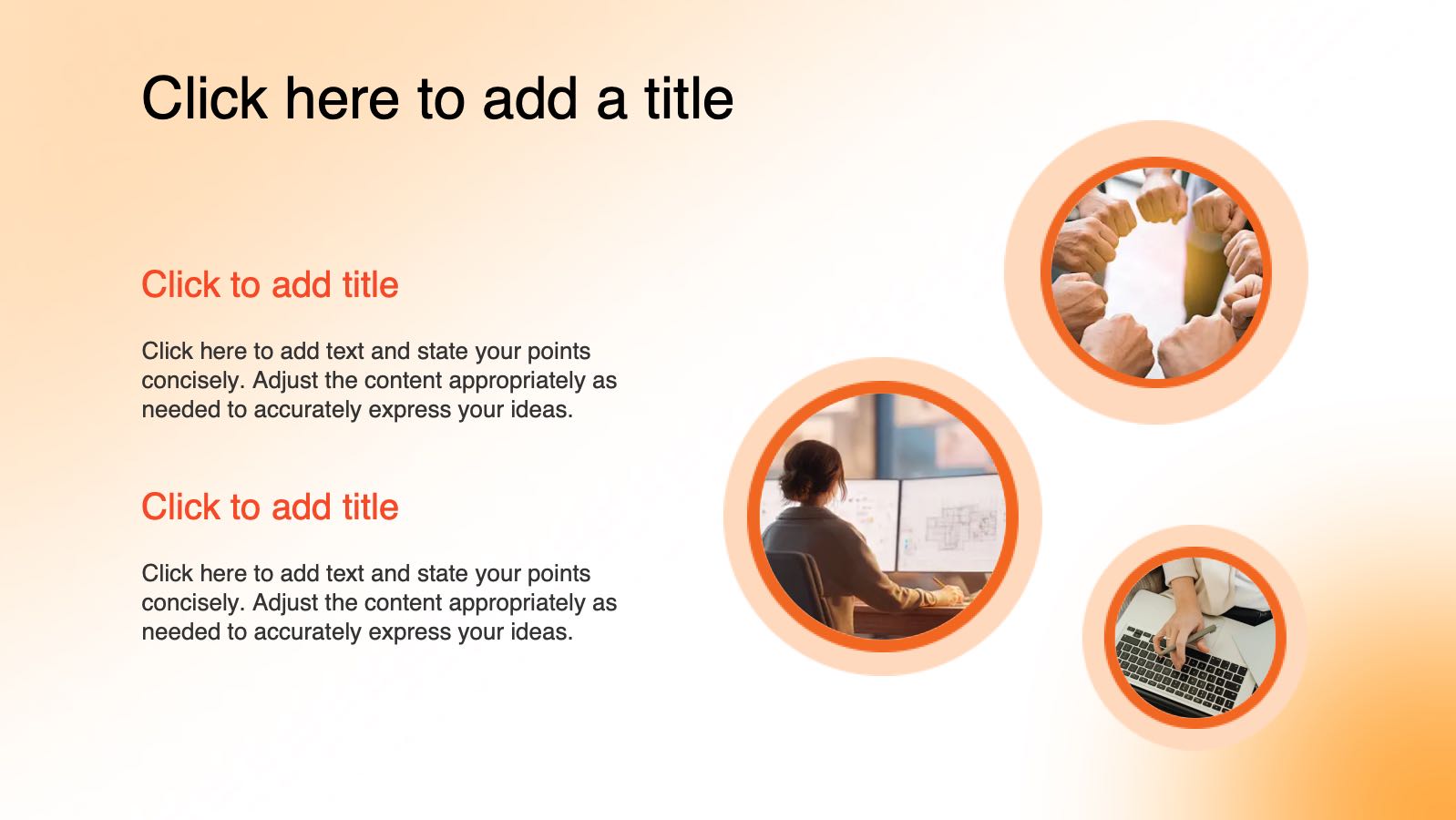 Click here to add a title

Click to add title

Click here to add text and state your points concisely. Adjust the content appropriately as needed to accurately express your ideas.

Click to add title

Click here to add text and state your points concisely. Adjust the content appropriately as needed to accurately express your ideas.